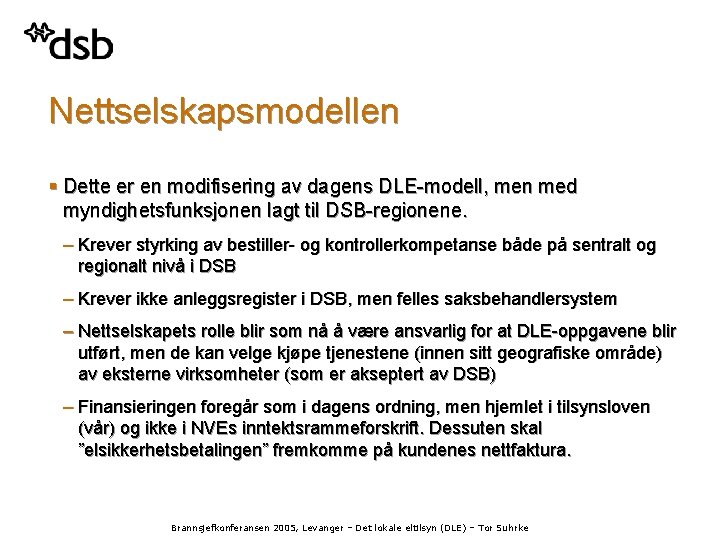 dsb

Nettselskapsmodellen

▪ Dette er en modifisering av dagens DLE-modell, men med myndighetsfunksjonen lagt til DSB-regionene.

– Krever styrking av bestiller- og kontrollerkompetanse både på sentralt og regionalt nivå i DSB

– Krever ikke anleggsregister i DSB, men felles saksbehandlersystem

– Nettselskapets rolle blir som nå å være ansvarlig for at DLE-oppgavene blir utført, men de kan velge kjøpe tjenestene (innen sitt geografiske område) av eksterne virksomheter (som er akseptert av DSB)

– Finansieringen foregår som i dagens ordning, men hjemlet i tilsynsloven (vår) og ikke i NVEs inntektsrammeforskrift. Dessuten skal "elsikkerhetsbetalingen" fremkomme på kundenes nettfaktura.

Brannsjefkonferansen 2005, Levanger – Det lokale eltilsyn (DLE) – Tor Suhrke